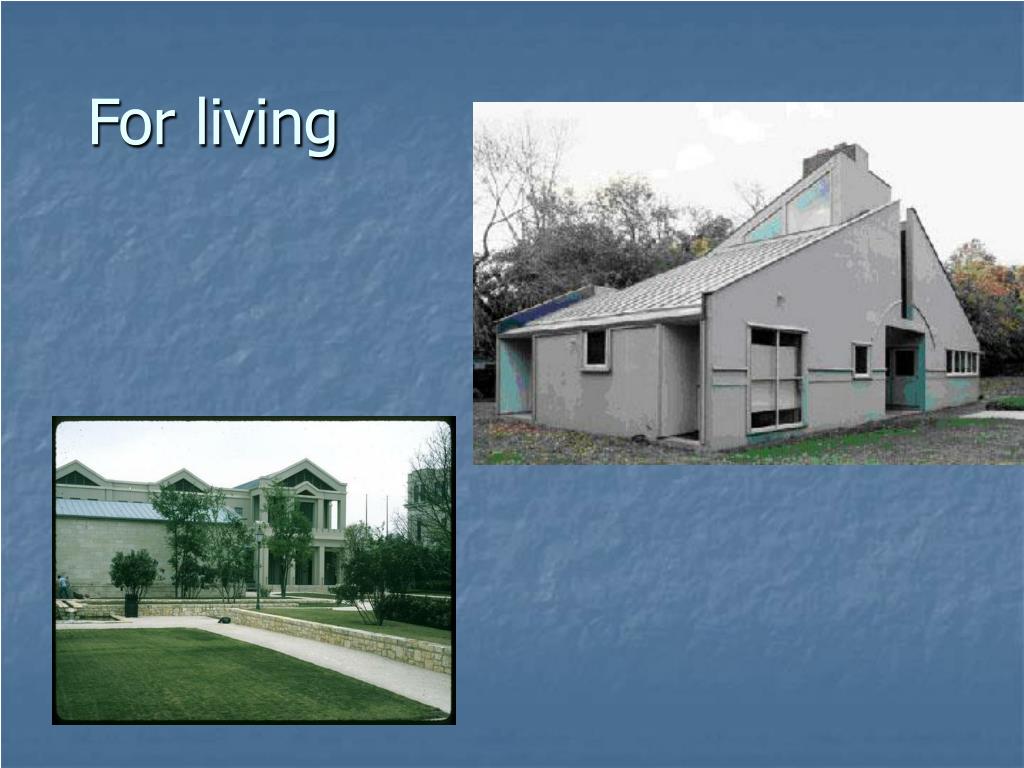 For living